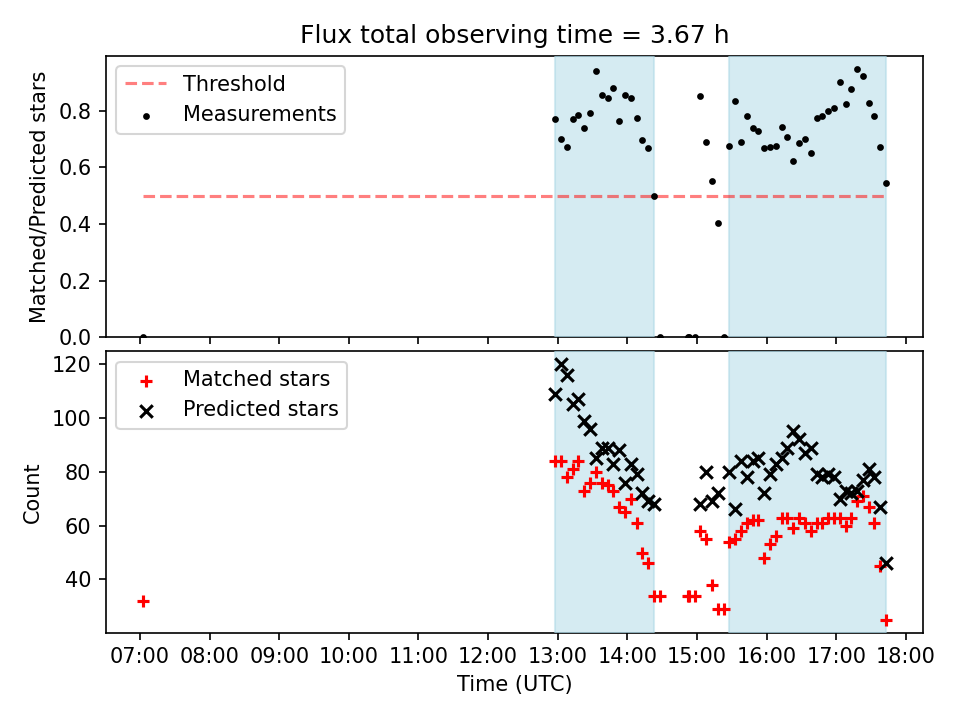 Flux total observing time = 3.67 h

Threshold
Measurements

Matched/Predicted stars

0.8
0.6
0.4
0.2
0.0

Matched stars
Predicted stars

Count

120
100
80
60
40

07:00 08:00 09:00 10:00 11:00 12:00 13:00 14:00 15:00 16:00 17:00 18:00

Time (UTC)